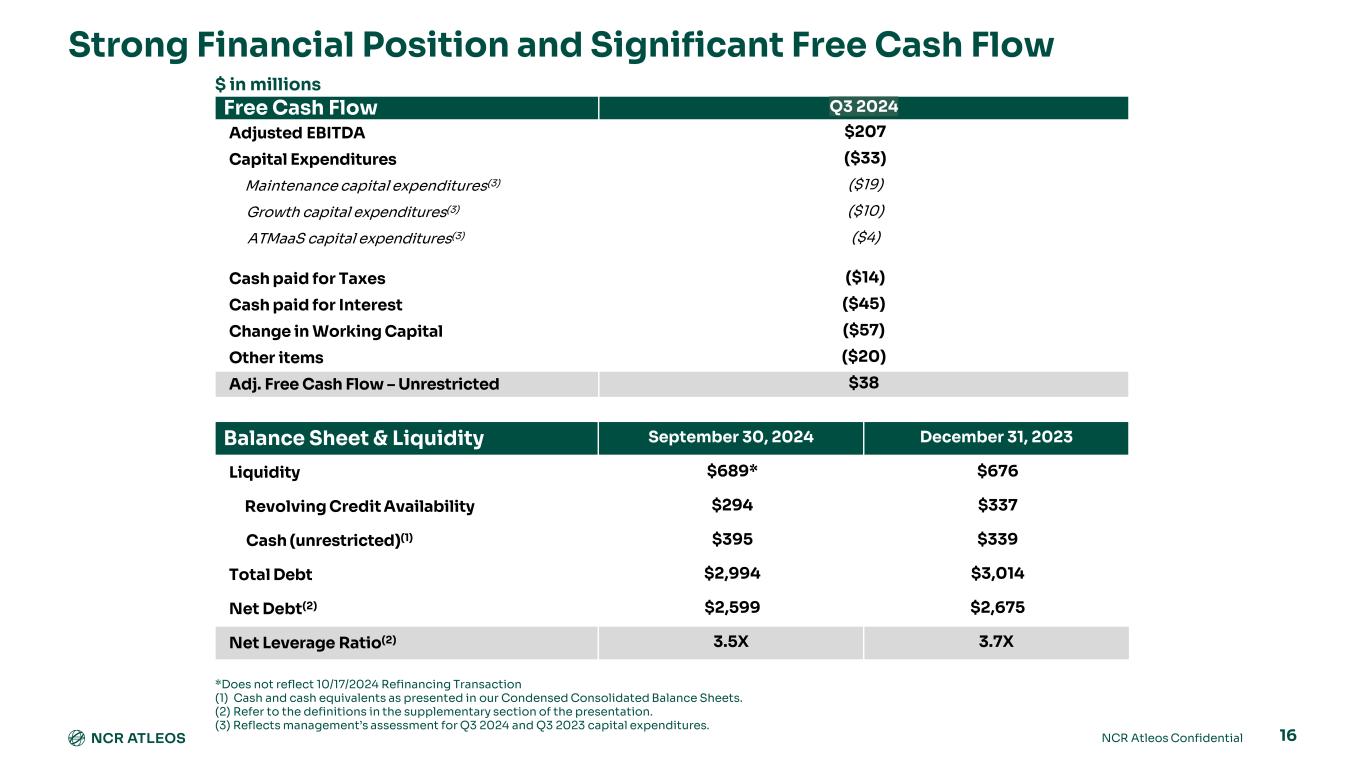 Strong Financial Position and Significant Free Cash Flow

$ in millions

| Free Cash Flow | Q3 2024 |
|---|---|
| Adjusted EBITDA | $207 |
| Capital Expenditures | ($33) |
| Maintenance capital expenditures$^{(3)}$ | ($19) |
| Growth capital expenditures$^{(3)}$ | ($10) |
| ATMaaS capital expenditures$^{(3)}$ | ($4) |
| Cash paid for Taxes | ($14) |
| Cash paid for Interest | ($45) |
| Change in Working Capital | ($57) |
| Other items | ($20) |
| Adj. Free Cash Flow – Unrestricted | $38 |

| Balance Sheet & Liquidity | September 30, 2024 | December 31, 2023 |
|---|---|---|
| Liquidity | $689* | $676 |
| Revolving Credit Availability | $294 | $337 |
| Cash (unrestricted)$^{(1)}$ | $395 | $339 |
| Total Debt | $2,994 | $3,014 |
| Net Debt$^{(2)}$ | $2,599 | $2,675 |
| Net Leverage Ratio$^{(2)}$ | 3.5X | 3.7X |

*Does not reflect 10/17/2024 Refinancing Transaction
(1) Cash and cash equivalents as presented in our Condensed Consolidated Balance Sheets.
(2) Refer to the definitions in the supplementary section of the presentation.
(3) Reflects management's assessment for Q3 2024 and Q3 2023 capital expenditures.

NCR ATLEOS

NCR Atleos Confidential

16